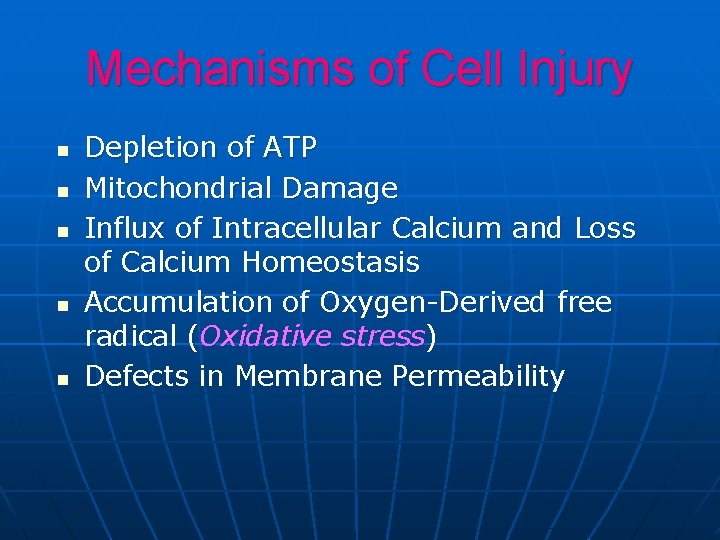 Mechanisms of Cell Injury

- Depletion of ATP
- Mitochondrial Damage
- Influx of Intracellular Calcium and Loss of Calcium Homeostasis
- Accumulation of Oxygen-Derived free radical (Oxidative stress)
- Defects in Membrane Permeability